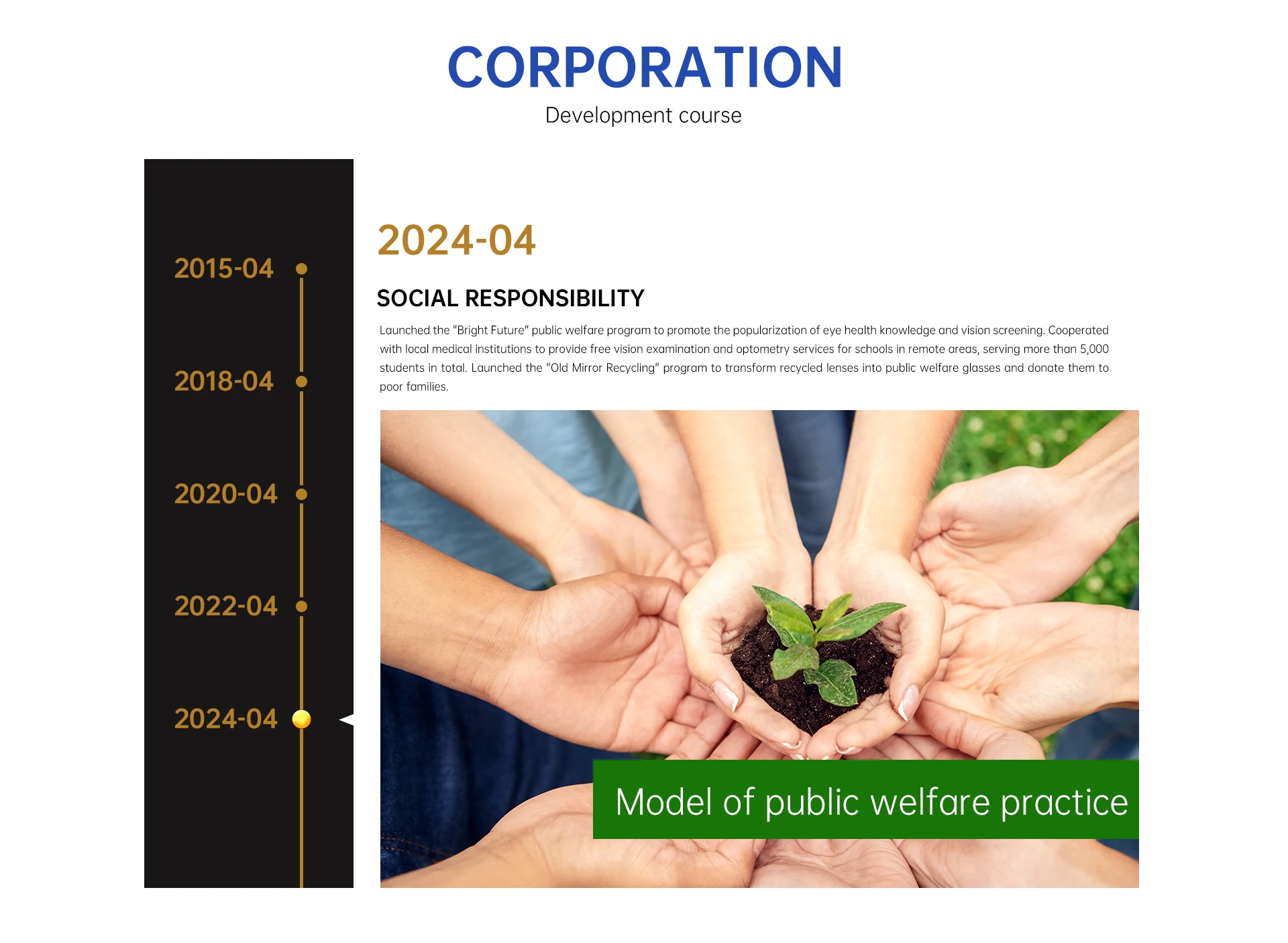 CORPORATION
Development course

2015-04
2018-04
2020-04
2022-04
2024-04

2024-04

SOCIAL RESPONSIBILITY

Launched the "Bright Future" public welfare program to promote the popularization of eye health knowledge and vision screening. Cooperated with local medical institutions to provide free vision examination and optometry services for schools in remote areas, serving more than 5,000 students in total. Launched the "Old Mirror Recycling" program to transform recycled lenses into public welfare glasses and donate them to poor families.

Model of public welfare practice